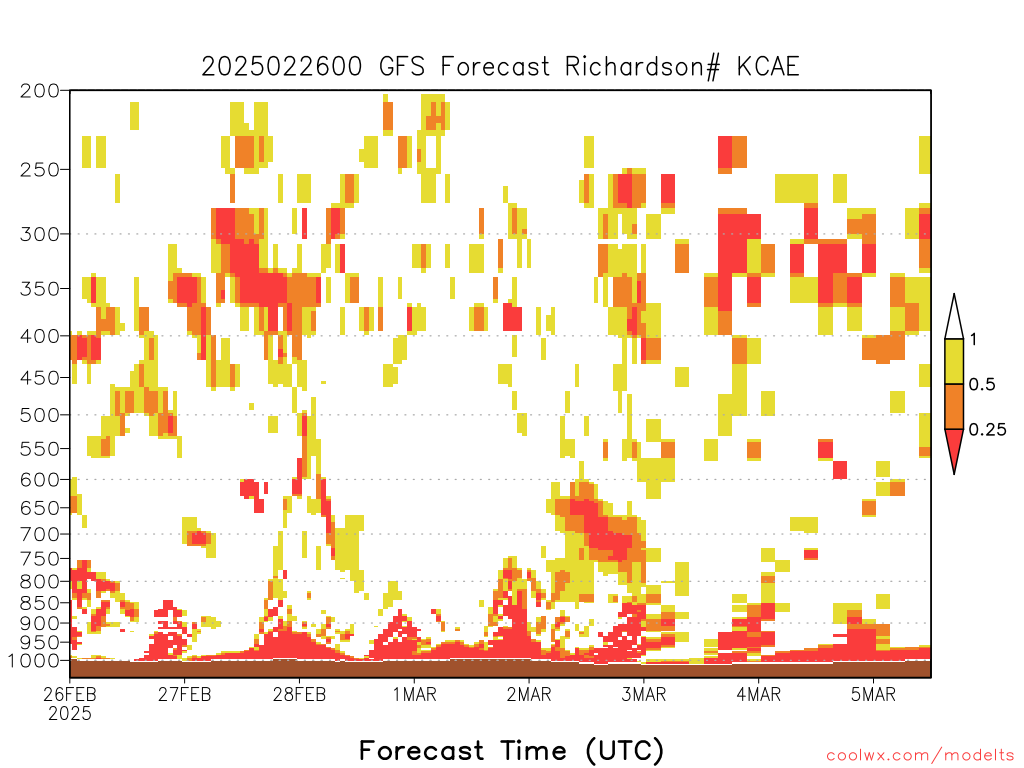 2025022600 GFS Forecast Richardson# KCAE

200
250
300
350
400
450
500
550
600
650
700
750
800
850
900
950
1000

1
0.5
0.25

26FEB
2025
27FEB
28FEB
1MAR
2MAR
3MAR
4MAR
5MAR

Forecast Time (UTC)

coolwx.com/modelts